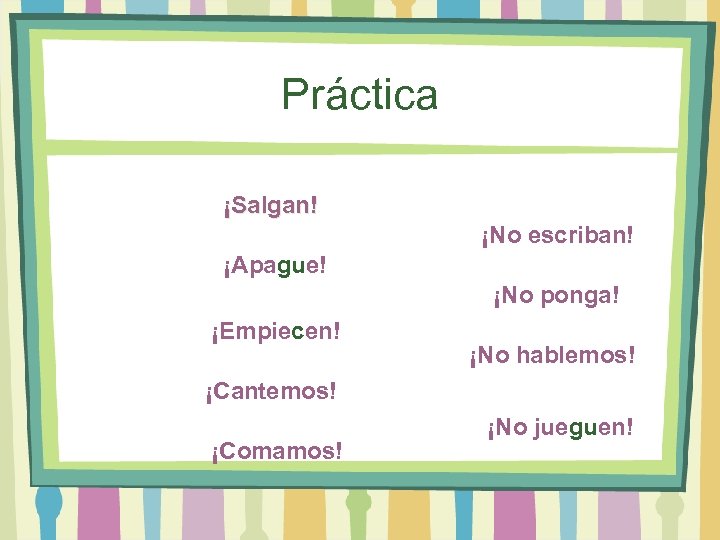 Práctica

¡Salgan!

¡Apague!

¡Empiecen!

¡Cantemos!

¡Comamos!

¡No escriban!

¡No ponga!

¡No hablemos!

¡No jueguen!